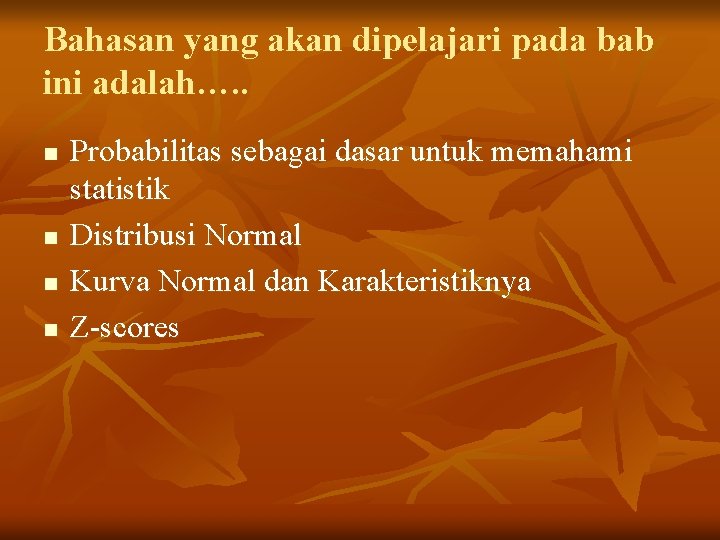 Bahasan yang akan dipelajari pada bab ini adalah…..

- Probabilitas sebagai dasar untuk memahami statistik
- Distribusi Normal
- Kurva Normal dan Karakteristiknya
- Z-scores